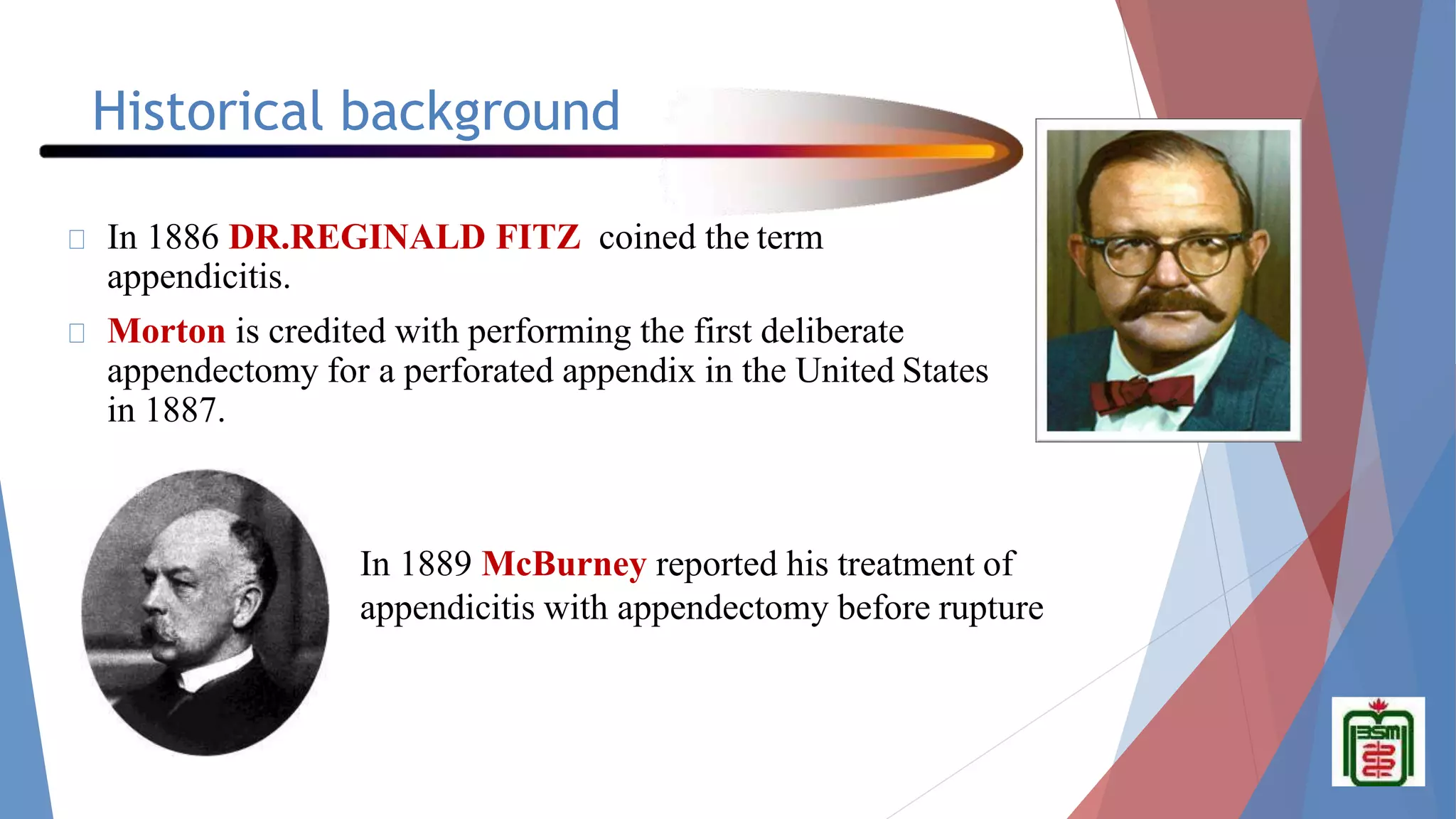 Historical background

In 1886 DR.REGINALD FITZ coined the term appendicitis.

Morton is credited with performing the first deliberate appendectomy for a perforated appendix in the United States in 1887.

In 1889 McBurney reported his treatment of appendicitis with appendectomy before rupture

BSM